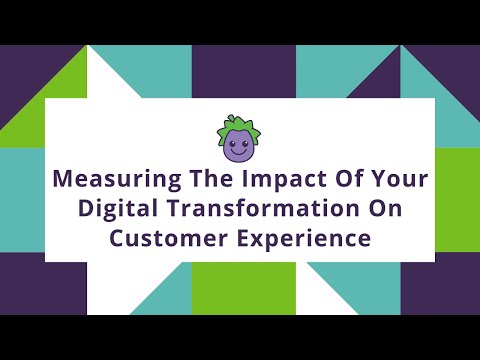 Measuring The Impact Of Your Digital Transformation On Customer Experience